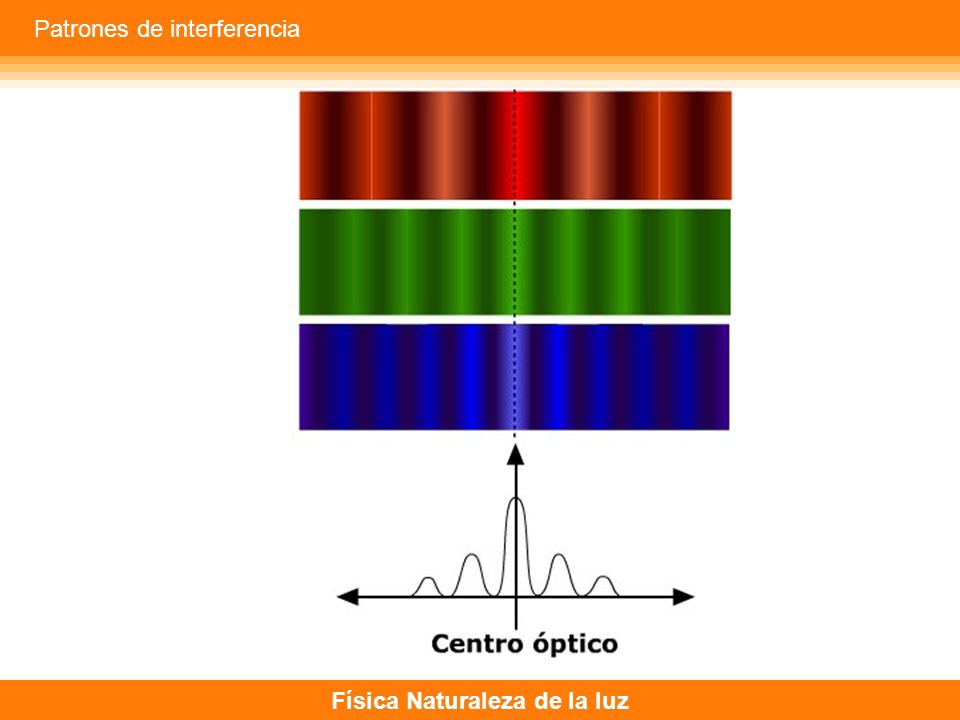 Patrones de interferencia

Centro óptico

Física Naturaleza de la luz